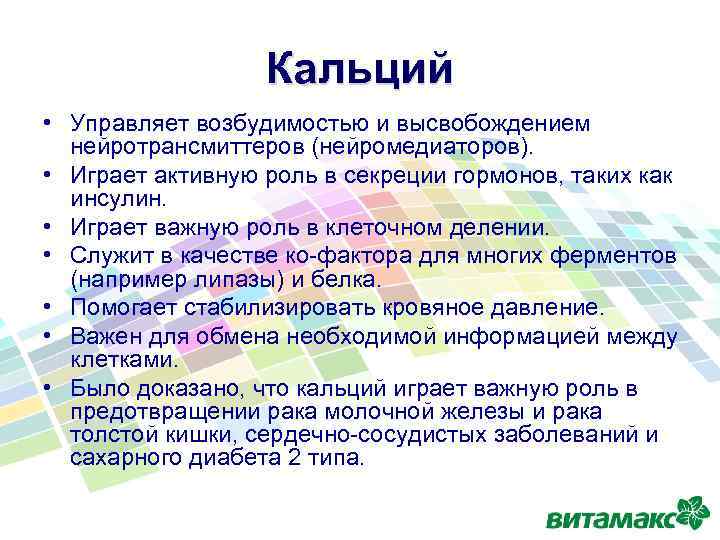 Кальций

• Управляет возбудимостью и высвобождением нейротрансмиттеров (нейромедиаторов).
• Играет активную роль в секреции гормонов, таких как инсулин.
• Играет важную роль в клеточном делении.
• Служит в качестве ко-фактора для многих ферментов (например липазы) и белка.
• Помогает стабилизировать кровяное давление.
• Важен для обмена необходимой информацией между клетками.
• Было доказано, что кальций играет важную роль в предотвращении рака молочной железы и рака толстой кишки, сердечно-сосудистых заболеваний и сахарного диабета 2 типа.

витамакс